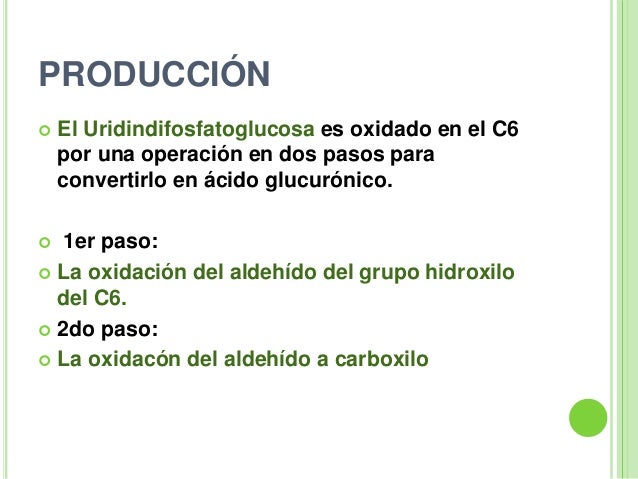 PRODUCCIÓN

El Uridindifosfatoglucosa es oxidado en el C6 por una operación en dos pasos para convertirlo en ácido glucurónico.

1er paso:

La oxidación del aldehído del grupo hidroxilo del C6.

2do paso:

La oxidacón del aldehído a carboxilo